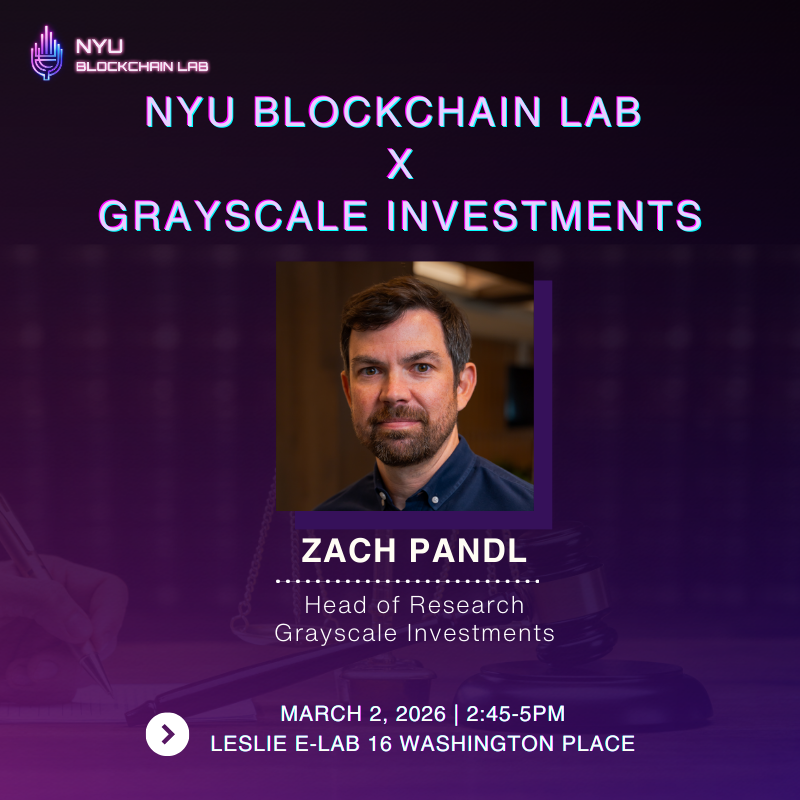 NYU
BLOCKCHAIN LAB

NYU BLOCKCHAIN LAB
X
GRAYSCALE INVESTMENTS

ZACH PANDL

Head of Research
Grayscale Investments

MARCH 2, 2026 | 2:45-5PM
LESLIE E-LAB 16 WASHINGTON PLACE